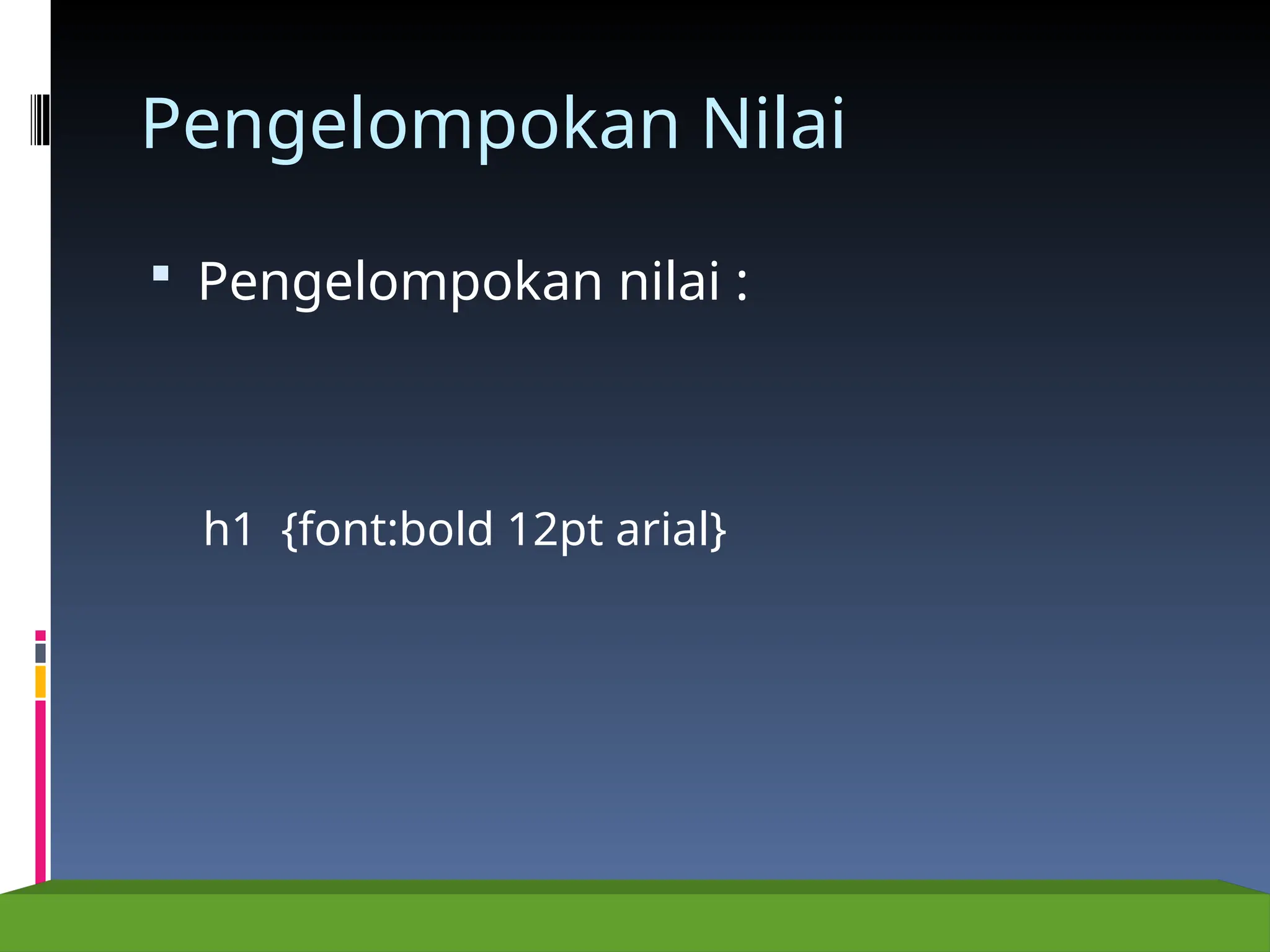 Pengelompokan Nilai

▪ Pengelompokan nilai :

h1 {font:bold 12pt arial}